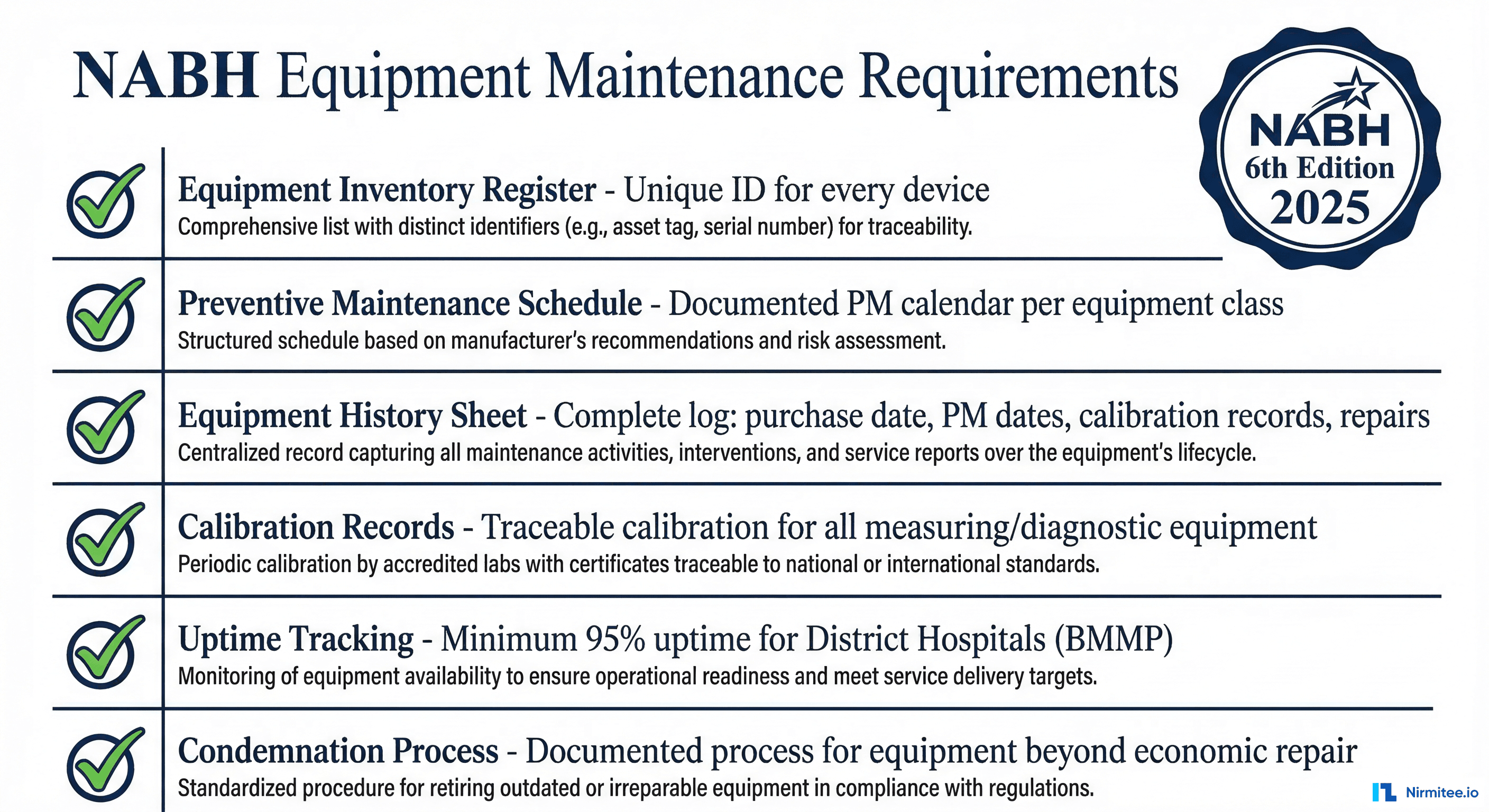 NABH Equipment Maintenance Requirements

NABH
6th Edition
2025

Equipment Inventory Register - Unique ID for every device
Comprehensive list with distinct identifiers (e.g., asset tag, serial number) for traceability.

Preventive Maintenance Schedule - Documented PM calendar per equipment class
Structured schedule based on manufacturer's recommendations and risk assessment.

Equipment History Sheet - Complete log: purchase date, PM dates, calibration records, repairs
Centralized record capturing all maintenance activities, interventions, and service reports over the equipment's lifecycle.

Calibration Records - Traceable calibration for all measuring/diagnostic equipment
Periodic calibration by accredited labs with certificates traceable to national or international standards.

Uptime Tracking - Minimum 95% uptime for District Hospitals (BMMP)
Monitoring of equipment availability to ensure operational readiness and meet service delivery targets.

Condemnation Process - Documented process for equipment beyond economic repair
Standardized procedure for retiring outdated or irreparable equipment in compliance with regulations.

Nirmitee.io